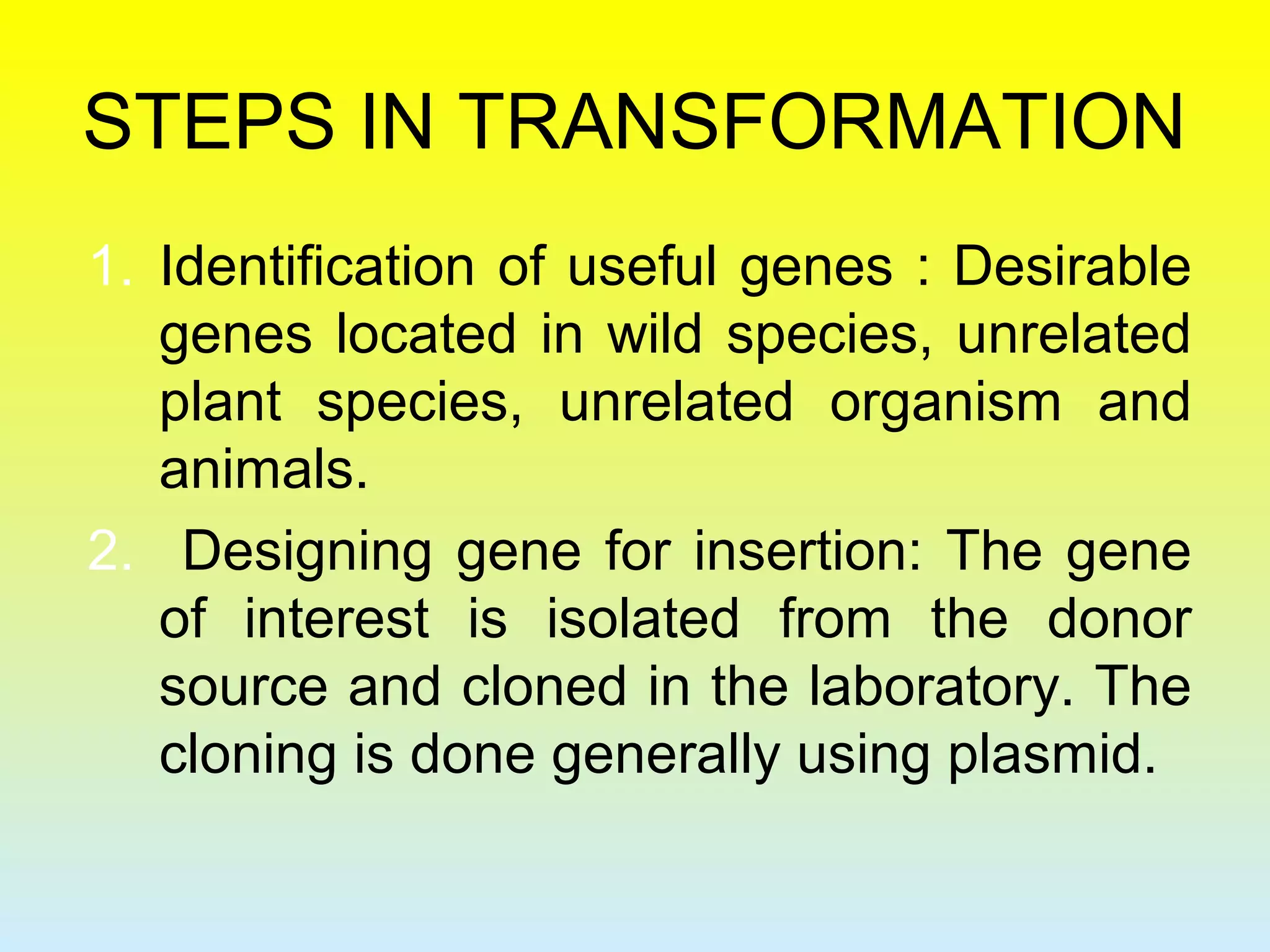 STEPS IN TRANSFORMATION

1. Identification of useful genes : Desirable genes located in wild species, unrelated plant species, unrelated organism and animals.

2. Designing gene for insertion: The gene of interest is isolated from the donor source and cloned in the laboratory. The cloning is done generally using plasmid.